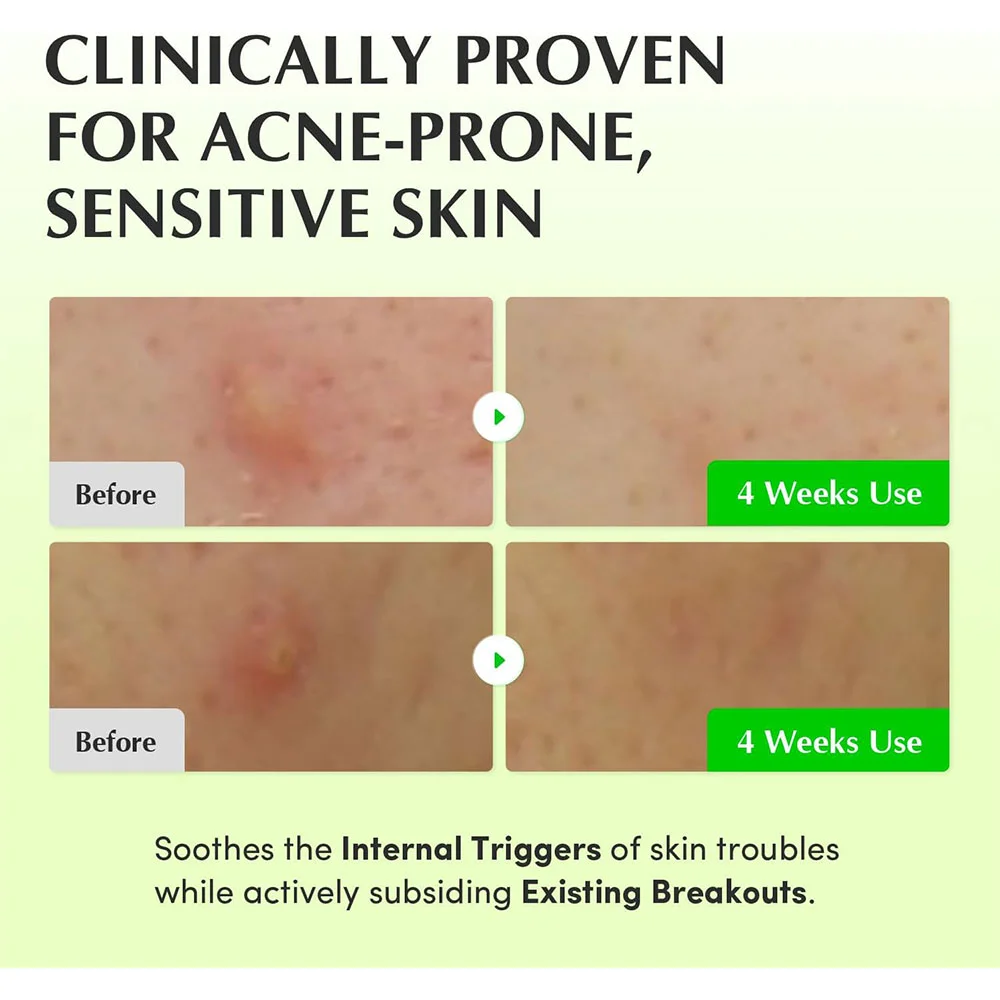 CLINICALLY PROVEN FOR ACNE-PRONE, SENSITIVE SKIN

Before

4 Weeks Use

Before

4 Weeks Use

Soothes the Internal Triggers of skin troubles while actively subsiding Existing Breakouts.